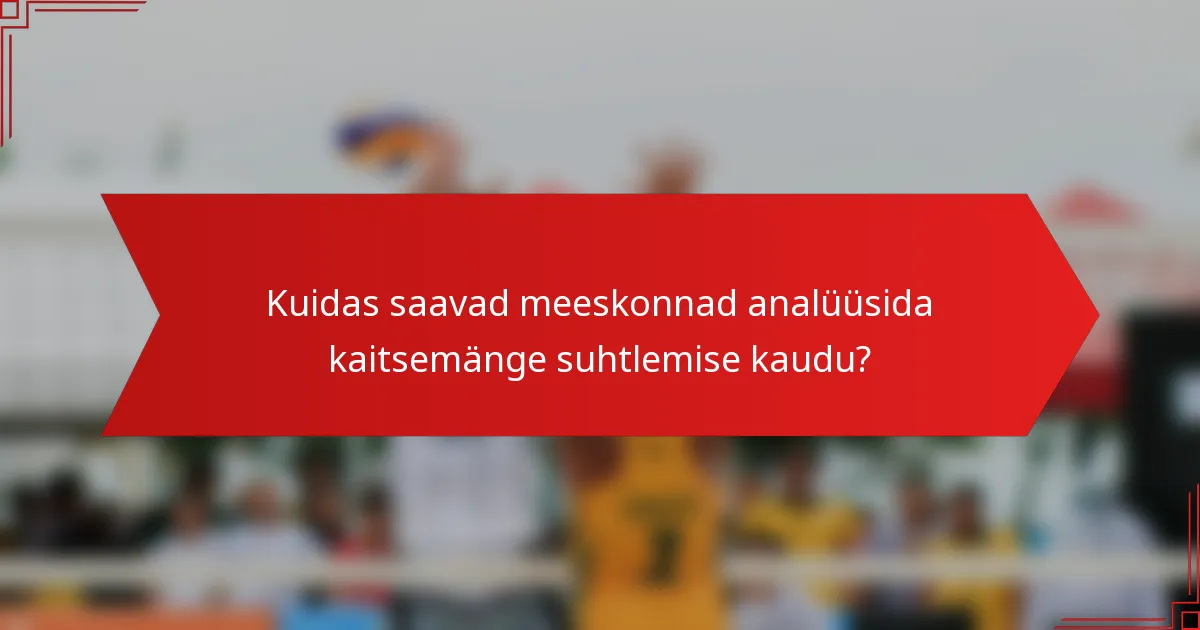 Kuidas saavad meeskonnad analüüsida kaitsemänge suhtlemise kaudu?